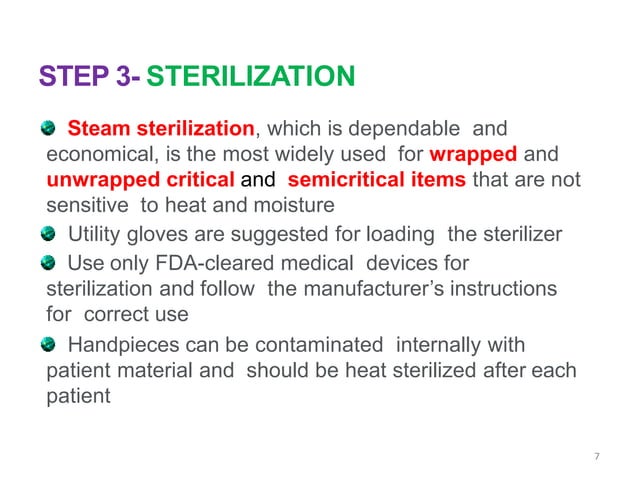 STEP 3- STERILIZATION

Steam sterilization, which is dependable and economical, is the most widely used for wrapped and unwrapped critical and semicritical items that are not sensitive to heat and moisture

Utility gloves are suggested for loading the sterilizer

Use only FDA-cleared medical devices for sterilization and follow the manufacturer's instructions for correct use

Handpieces can be contaminated internally with patient material and should be heat sterilized after each patient

7